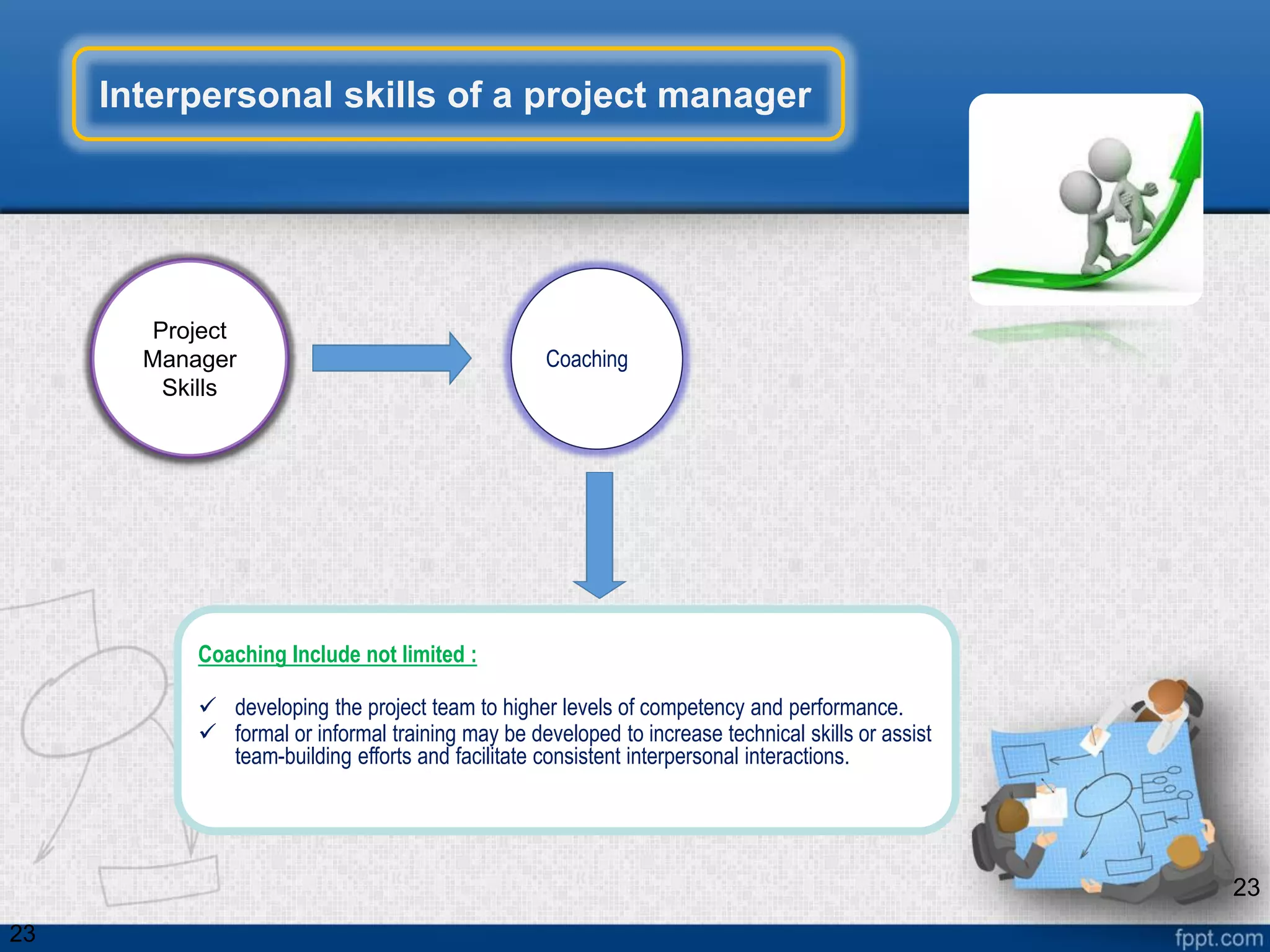 Interpersonal skills of a project manager

Project Manager Skills

Coaching

Coaching Include not limited :

✓ developing the project team to higher levels of competency and performance.
✓ formal or informal training may be developed to increase technical skills or assist team-building efforts and facilitate consistent interpersonal interactions.

23

23

fppt.com